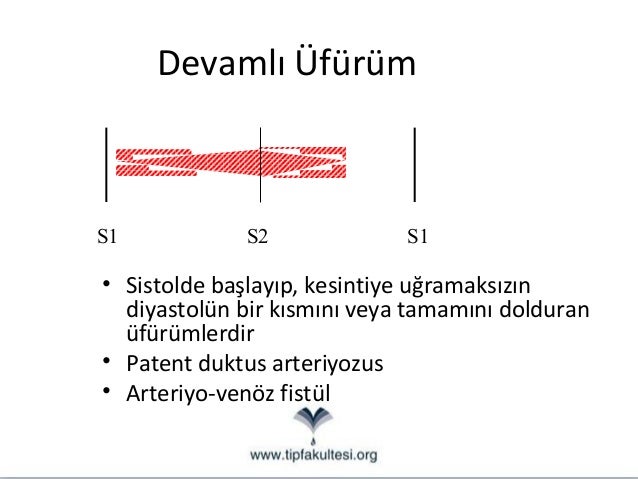 Devamlı Üfürüm

S1 S2 S1

• Sistolde başlayıp, kesintiye uğramaksızın diyastolün bir kısmını veya tamamını dolduran üfürümlerdir
• Patent duktus arteriyozus
• Arteriyo-venöz fistül

www.tipfakultesi.org